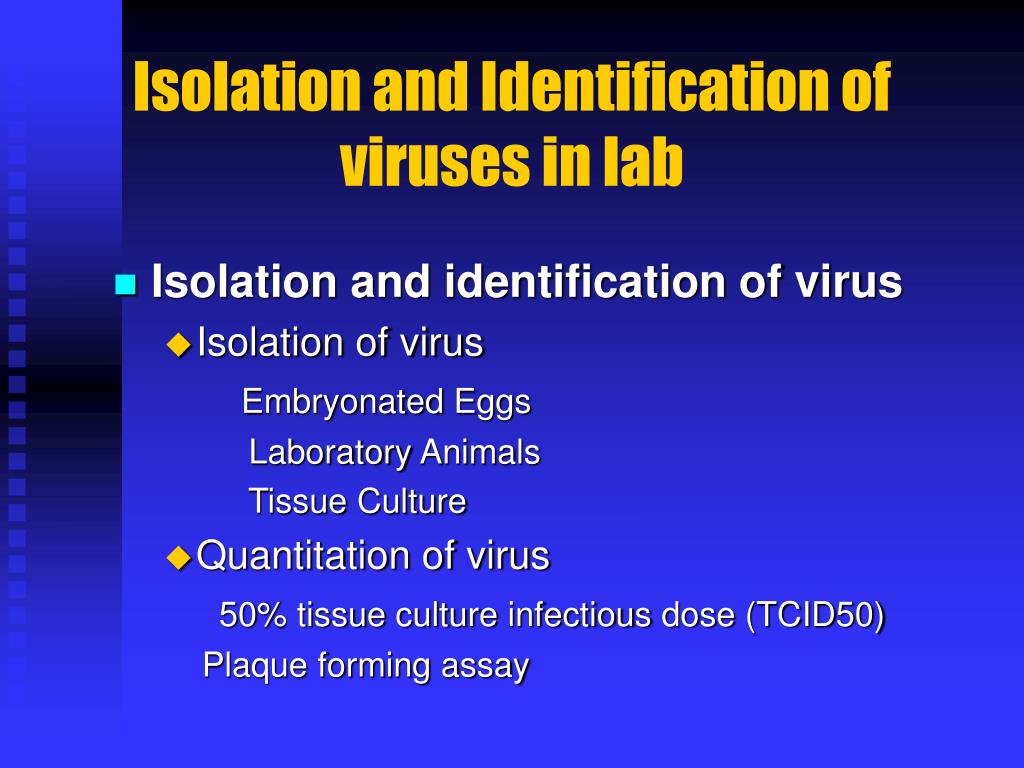 Isolation and Identification of viruses in lab

Isolation and identification of virus

Isolation of virus

Embryonated Eggs

Laboratory Animals

Tissue Culture

Quantitation of virus

50% tissue culture infectious dose (TCID50)

Plaque forming assay